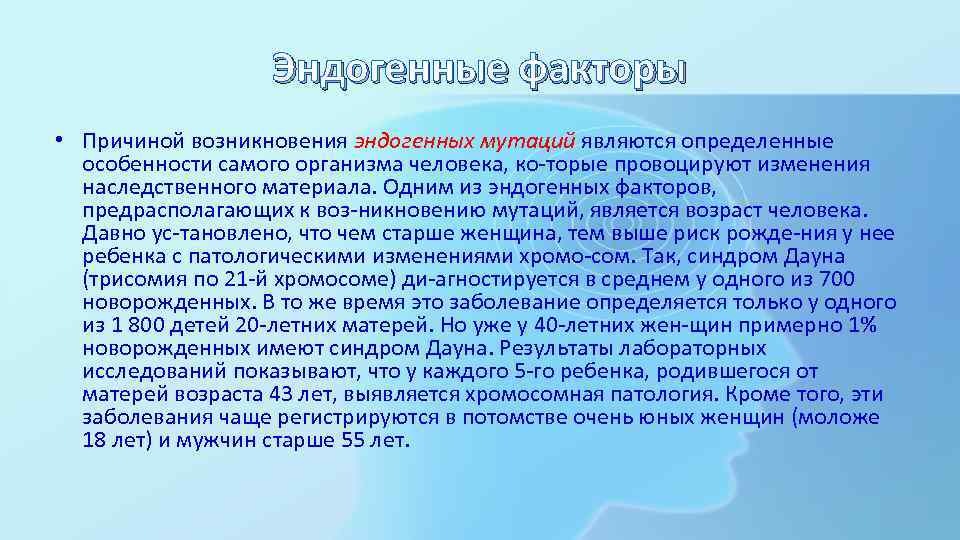 Эндогенные факторы

• Причиной возникновения эндогенных мутаций являются определенные особенности самого организма человека, ко-торые провоцируют изменения наследственного материала. Одним из эндогенных факторов, предрасполагающих к воз-никновению мутаций, является возраст человека. Давно ус-тановлено, что чем старше женщина, тем выше риск рожде-ния у нее ребенка с патологическими изменениями хромо-сом. Так, синдром Дауна (трисомия по 21-й хромосоме) ди-агностируется в среднем у одного из 700 новорожденных. В то же время это заболевание определяется только у одного из 1 800 детей 20-летних матерей. Но уже у 40-летних жен-щин примерно 1% новорожденных имеют синдром Дауна. Результаты лабораторных исследований показывают, что у каждого 5-го ребенка, родившегося от матерей возраста 43 лет, выявляется хромосомная патология. Кроме того, эти заболевания чаще регистрируются в потомстве очень юных женщин (моложе 18 лет) и мужчин старше 55 лет.